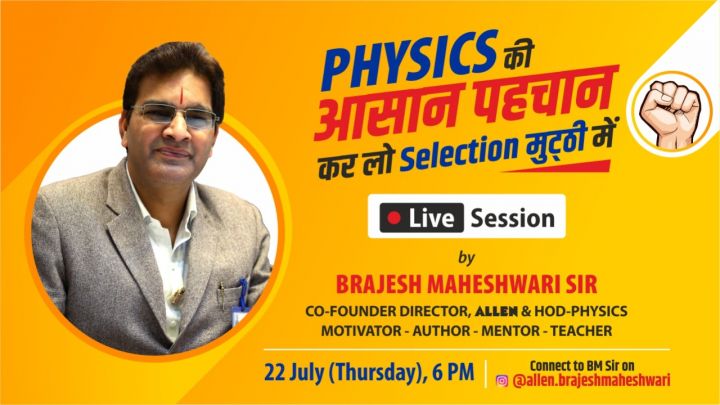 PHYSICS की
आसान पहचान
कर लो Selection मुट्ठी में

Live Session

by

BRAJESH MAHESHWARI SIR

CO-FOUNDER DIRECTOR, ALLEN & HOD-PHYSICS
MOTIVATOR - AUTHOR - MENTOR - TEACHER

22 July (Thursday), 6 PM

Connect to BM Sir on
@allen.brajeshmaheshwari